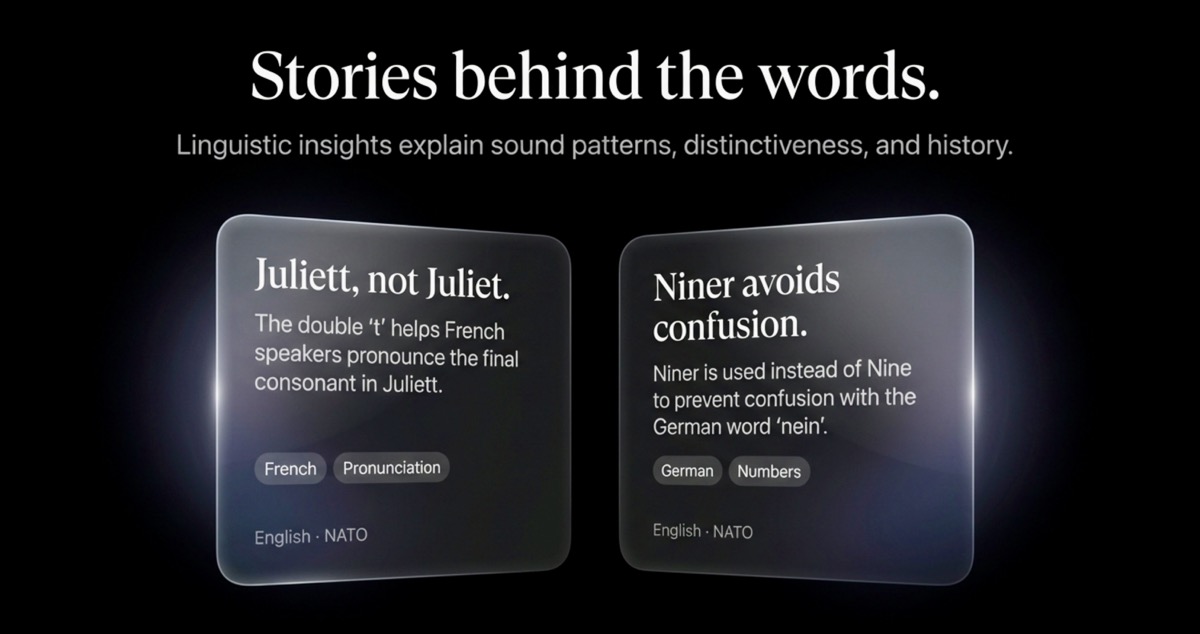 Stories behind the words.

Linguistic insights explain sound patterns, distinctiveness, and history.

Juliett, not Juliet.

The double 't' helps French speakers pronounce the final consonant in Juliett.

French

Pronunciation

English · NATO

Niner avoids confusion.

Niner is used instead of Nine to prevent confusion with the German word 'nein'.

German

Numbers

English · NATO